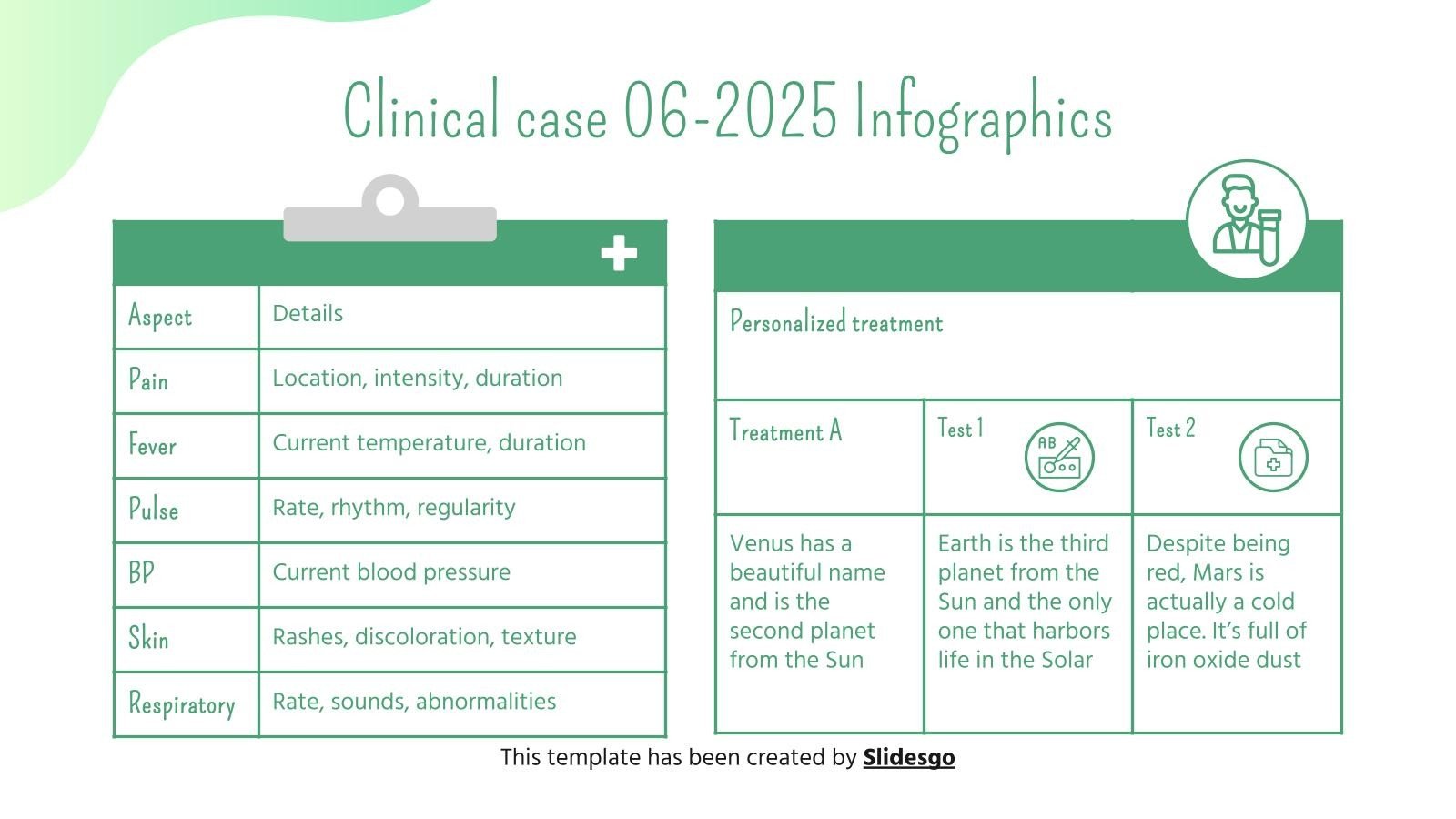 Clinical case 06-2025 Infographics

| Aspect | Details |
|---|---|
| Pain | Location, intensity, duration |
| Fever | Current temperature, duration |
| Pulse | Rate, rhythm, regularity |
| BP | Current blood pressure |
| Skin | Rashes, discoloration, texture |
| Respiratory | Rate, sounds, abnormalities |

Personalized treatment

| Treatment A | Test 1 AB | Test 2 |
|---|---|---|
| Venus has a beautiful name and is the second planet from the Sun | Earth is the third planet from the Sun and the only one that harbors life in the Solar | Despite being red, Mars is actually a cold place. It's full of iron oxide dust |

This template has been created by Slidesgo